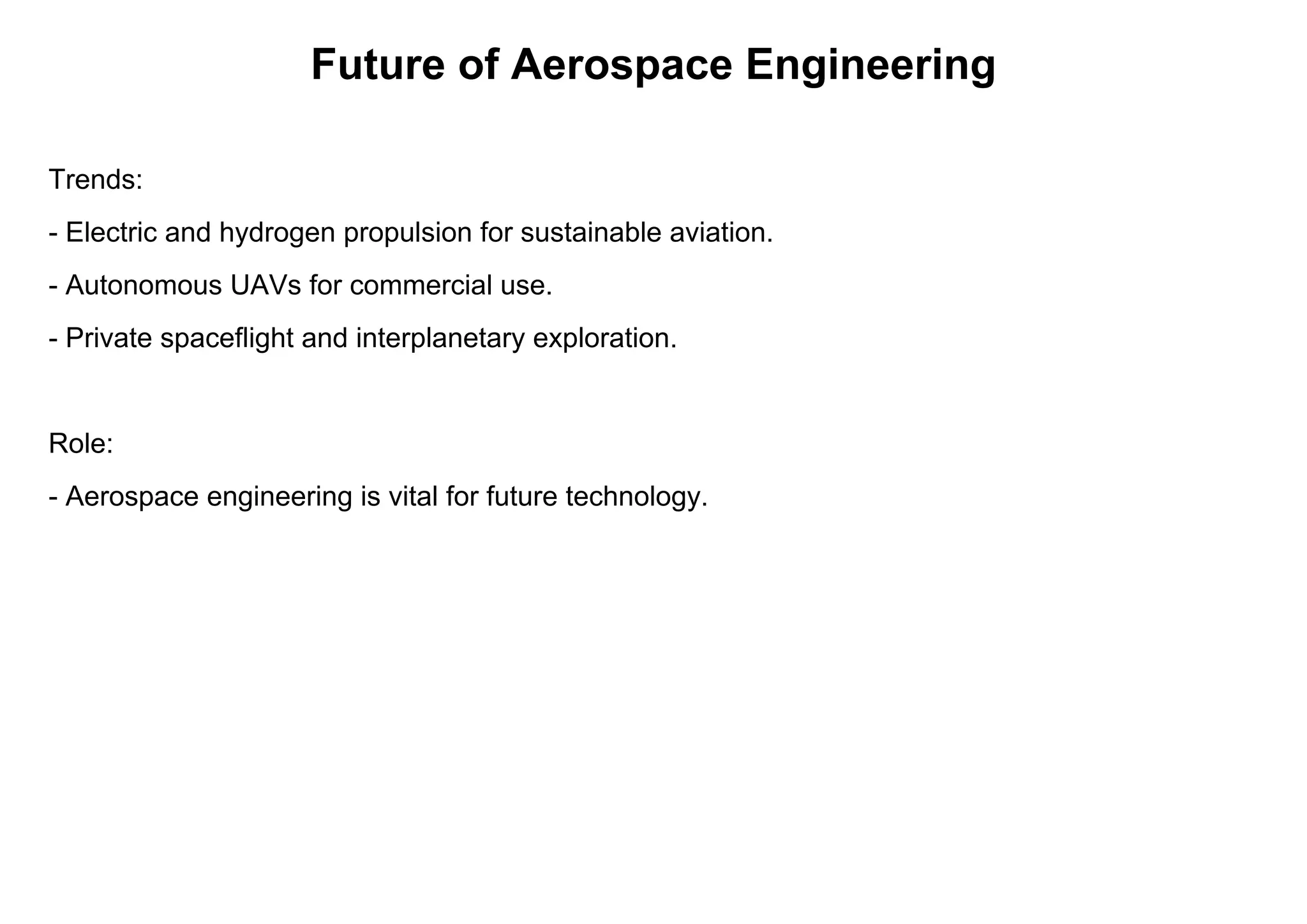 Future of Aerospace Engineering

Trends:

- Electric and hydrogen propulsion for sustainable aviation.

- Autonomous UAVs for commercial use.

- Private spaceflight and interplanetary exploration.

Role:

- Aerospace engineering is vital for future technology.